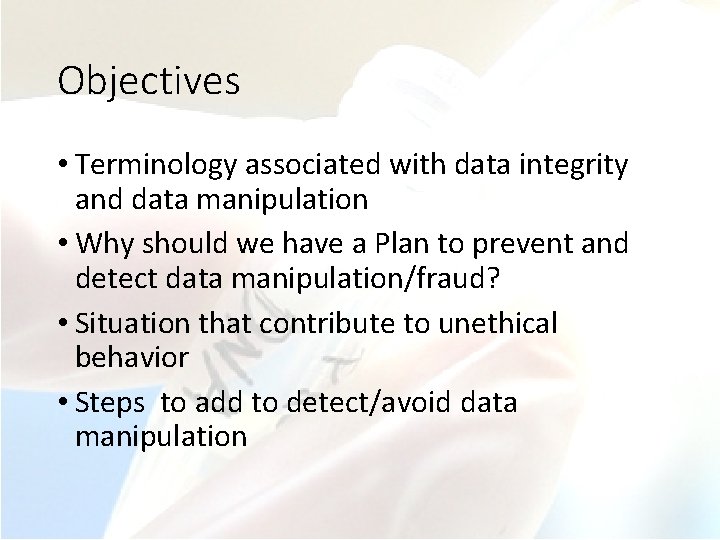 Objectives

• Terminology associated with data integrity and data manipulation

• Why should we have a Plan to prevent and detect data manipulation/fraud?

• Situation that contribute to unethical behavior

• Steps  to add to detect/avoid data manipulation